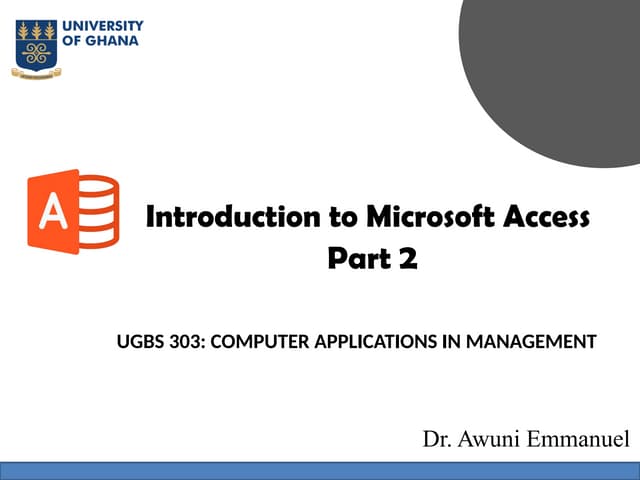 UNIVERSITY OF GHANA

A

Introduction to Microsoft Access
Part 2

UGBS 303: COMPUTER APPLICATIONS IN MANAGEMENT

Dr. Awuni Emmanuel